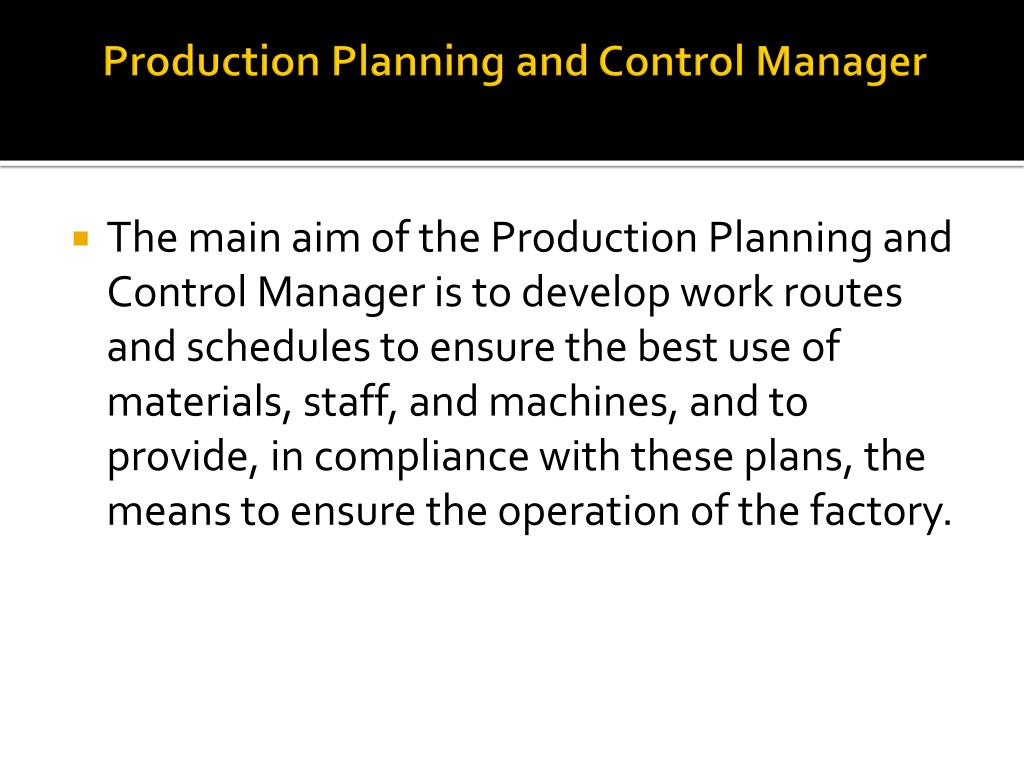 Production Planning and Control Manager

The main aim of the Production Planning and Control Manager is to develop work routes and schedules to ensure the best use of materials, staff, and machines, and to provide, in compliance with these plans, the means to ensure the operation of the factory.